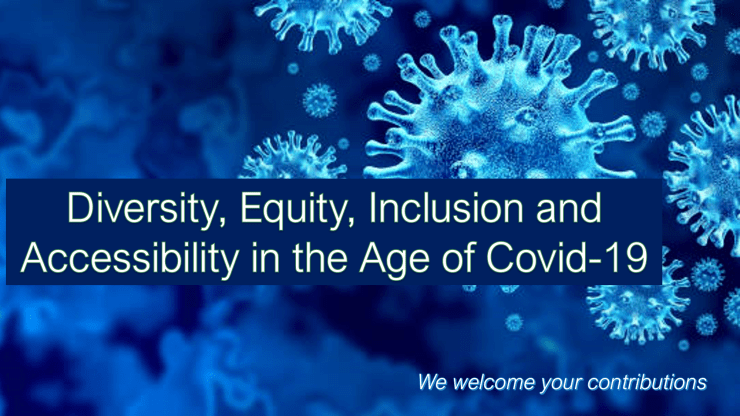 Diversity, Equity, Inclusion and Accessibility in the Age of Covid-19

We welcome your contributions